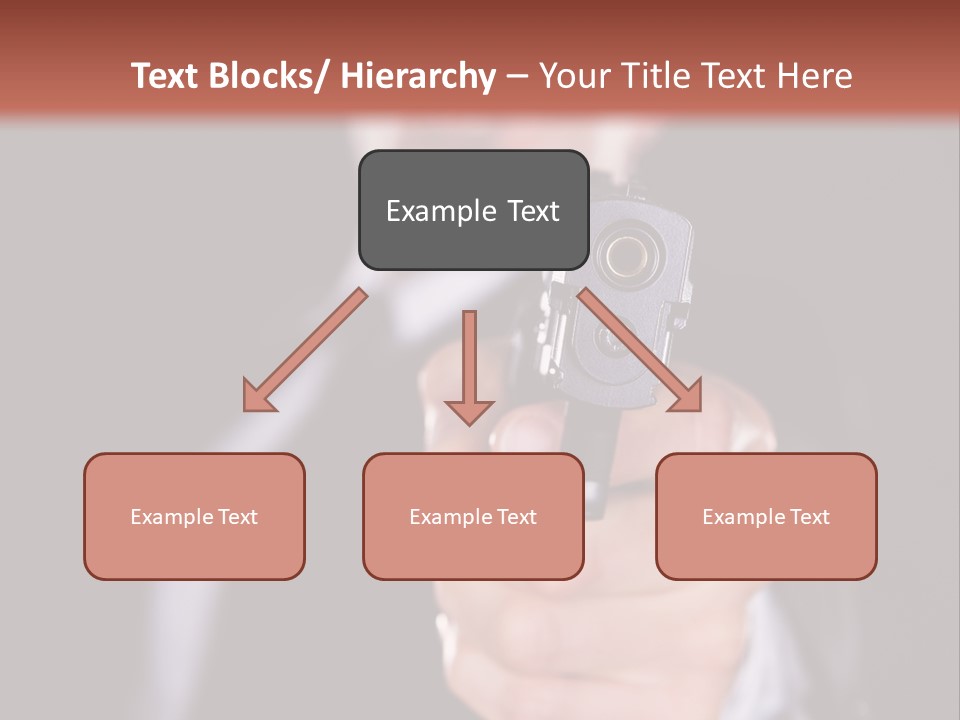 Text Blocks/ Hierarchy – Your Title Text Here

Example Text

Example Text

Example Text

Example Text